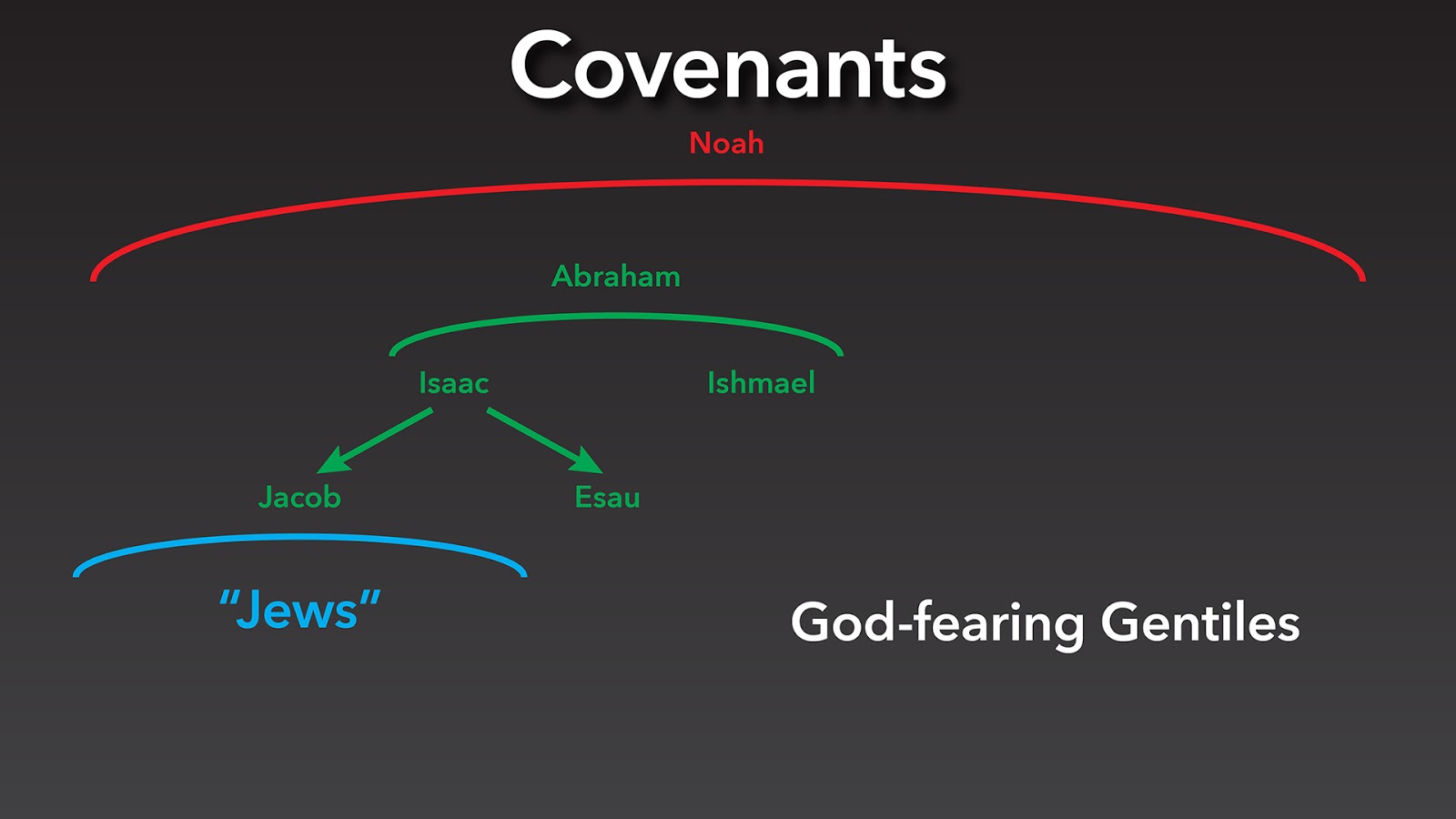 Covenants

Noah

Abraham

Isaac

Ishmael

Jacob

Esau

“Jews”

God-fearing Gentiles